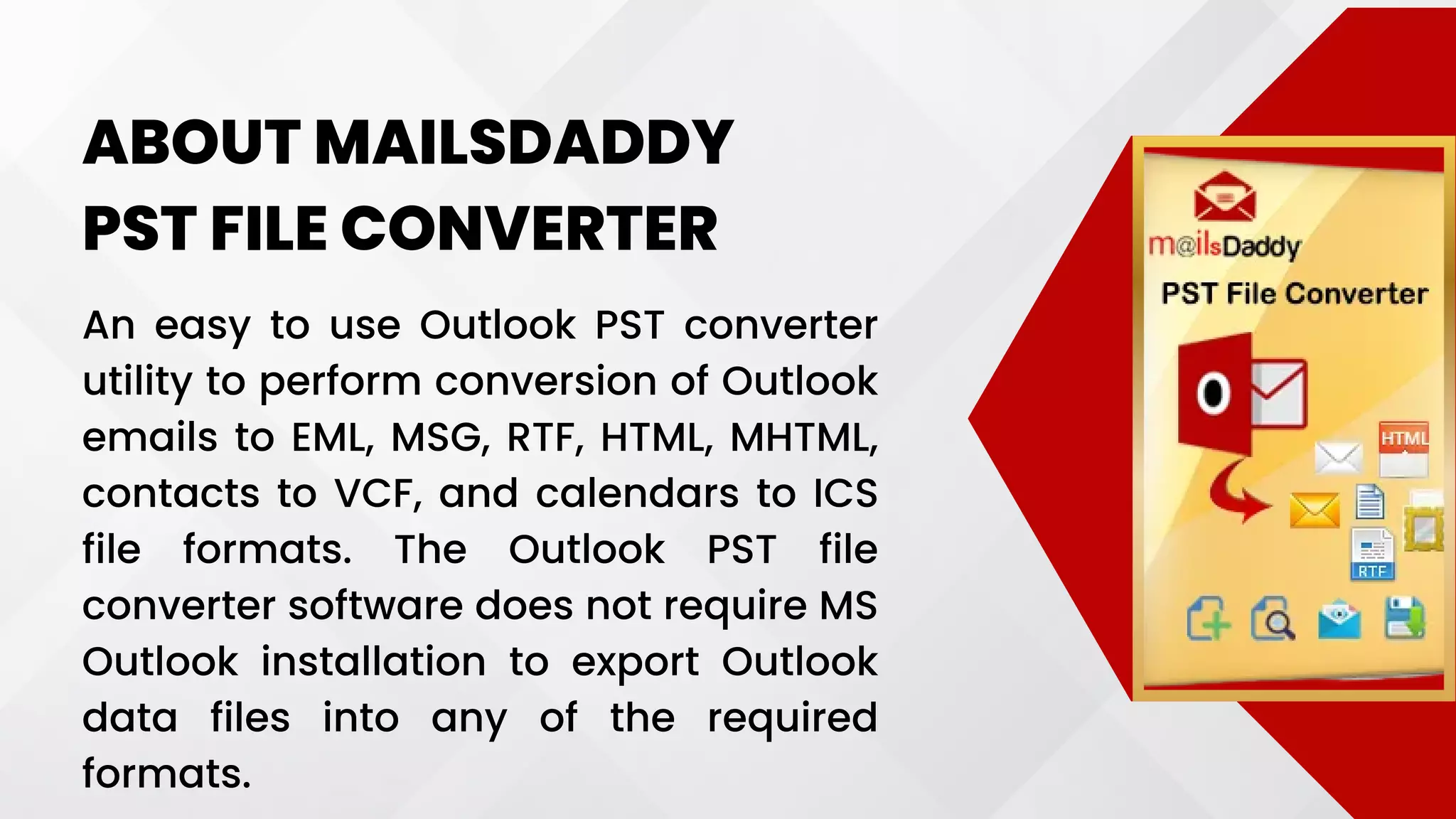 ABOUT MAILSDADDY PST FILE CONVERTER

An easy to use Outlook PST converter utility to perform conversion of Outlook emails to EML, MSG, RTF, HTML, MHTML, contacts to VCF, and calendars to ICS file formats. The Outlook PST file converter software does not require MS Outlook installation to export Outlook data files into any of the required formats.

m@ilsDaddy

PST File Converter

O

HTML

RTF